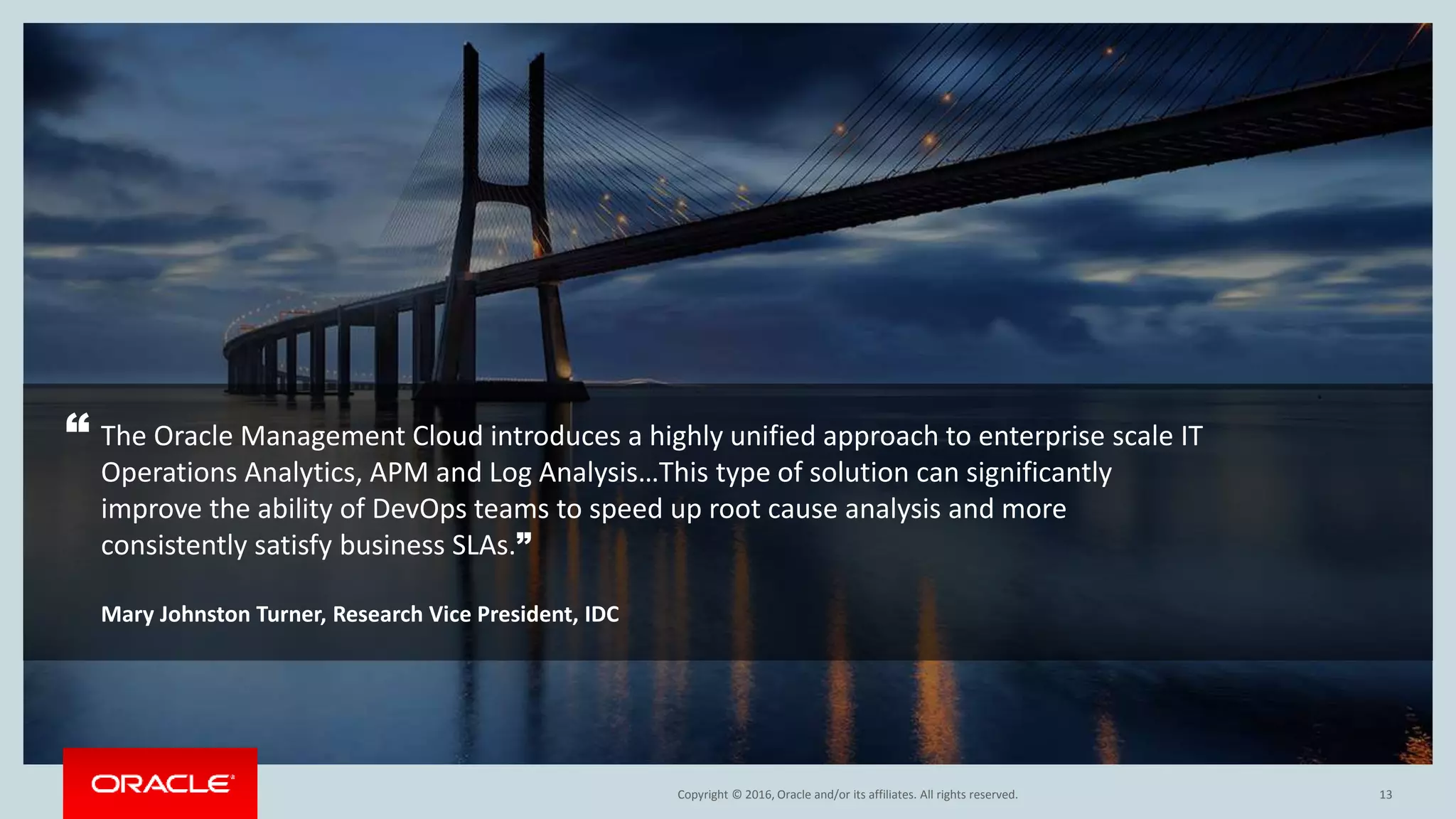 “The Oracle Management Cloud introduces a highly unified approach to enterprise scale IT Operations Analytics, APM and Log Analysis…This type of solution can significantly improve the ability of DevOps teams to speed up root cause analysis and more consistently satisfy business SLAs.”

Mary Johnston Turner, Research Vice President, IDC

ORACLE

Copyright © 2016, Oracle and/or its affiliates. All rights reserved.

13